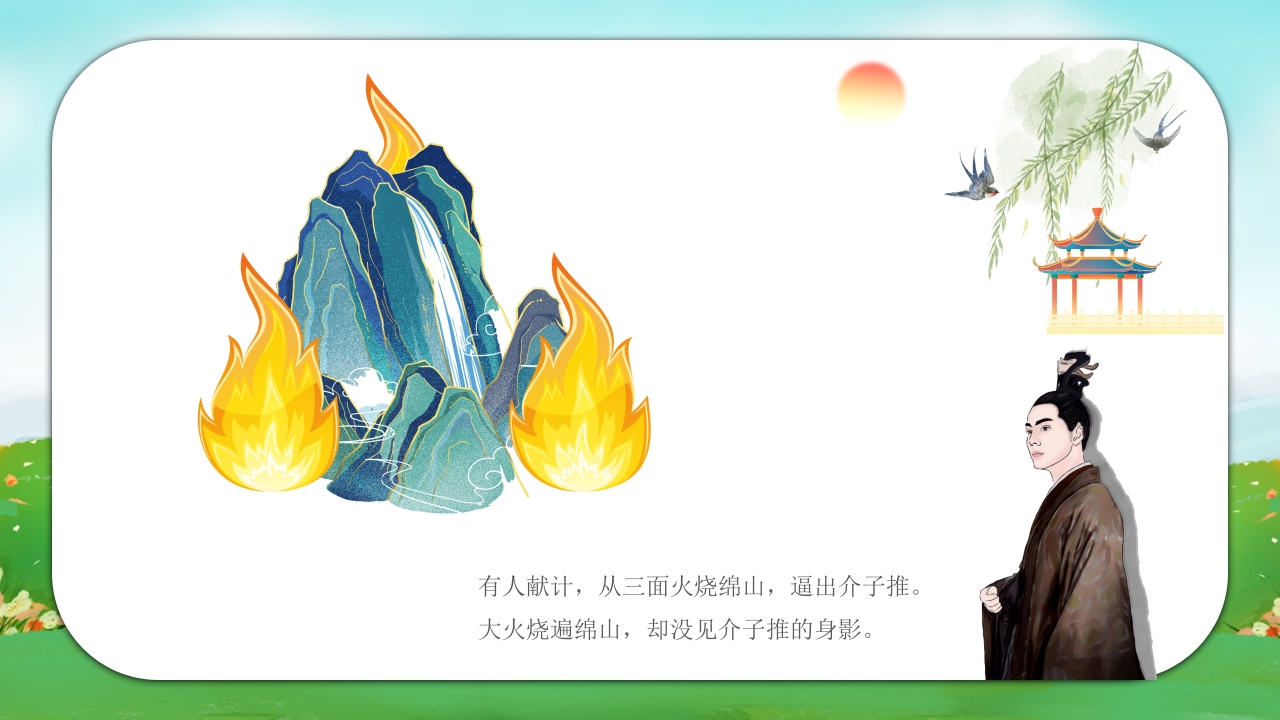 有人献计，从三面火烧绵山，逼出介子推。
大火烧遍绵山，却没见介子推的身影。